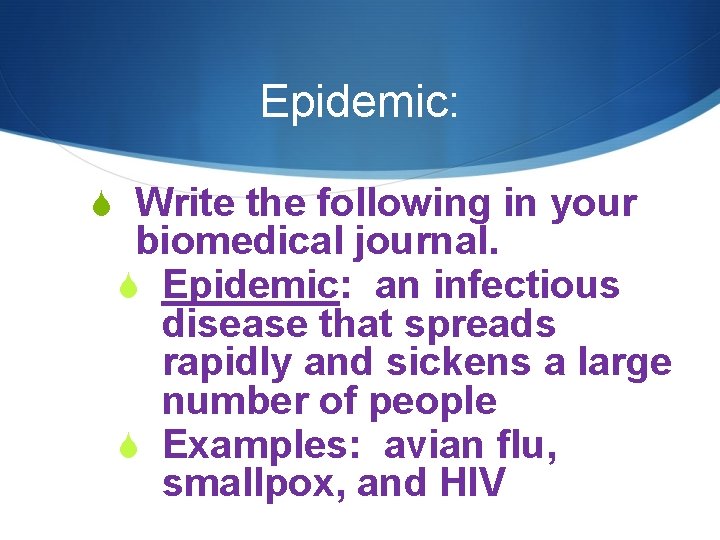 Epidemic:

Write the following in your biomedical journal.

Epidemic: an infectious disease that spreads rapidly and sickens a large number of people

Examples: avian flu, smallpox, and HIV